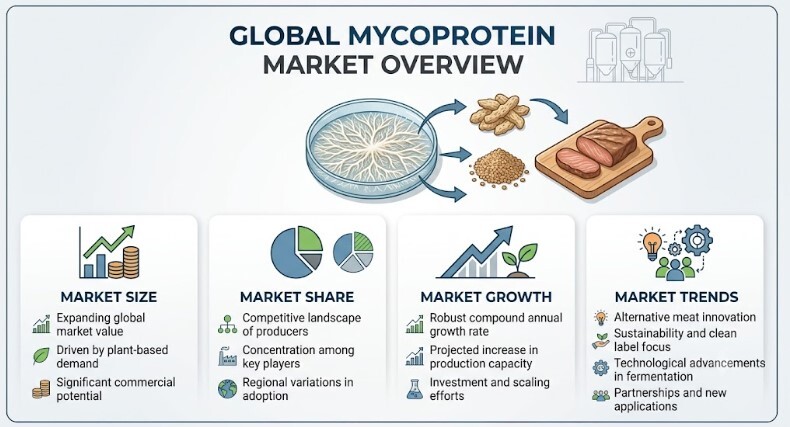 GLOBAL MYCOPROTEIN MARKET OVERVIEW

MARKET SIZE

Expanding global market value

Driven by plant-based demand

Significant commercial potential

MARKET SHARE

Competitive landscape of producers

Concentration among key players

Regional variations in adoption

MARKET GROWTH

Robust compound annual growth rate

Projected increase in production capacity

Investment and scaling efforts

MARKET TRENDS

Alternative meat innovation

Sustainability and clean label focus

Technological advancements in fermentation

Partnerships and new applications